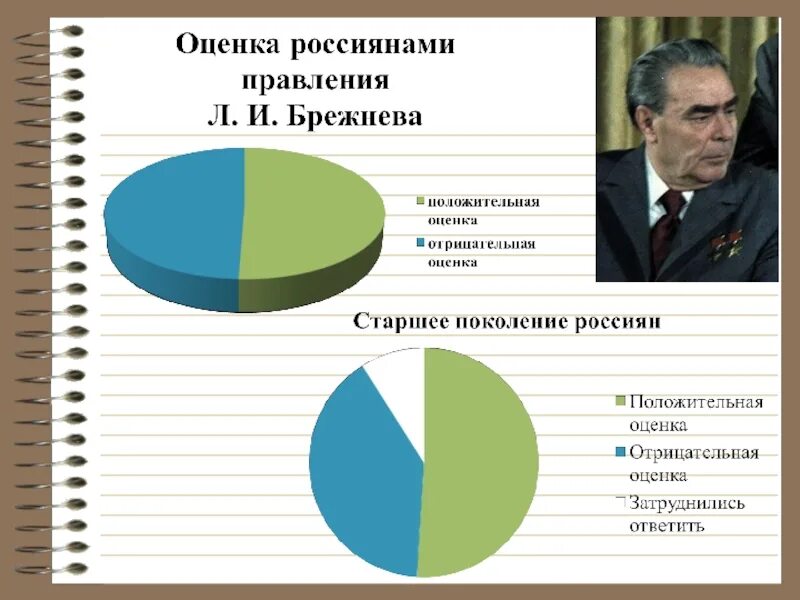 Оценка россиянами правления Л. И. Брежнева

положительная оценка
отрицательная оценка

Старшее поколение россиян

Положительная оценка
Отрицательная оценка
Затруднились ответить